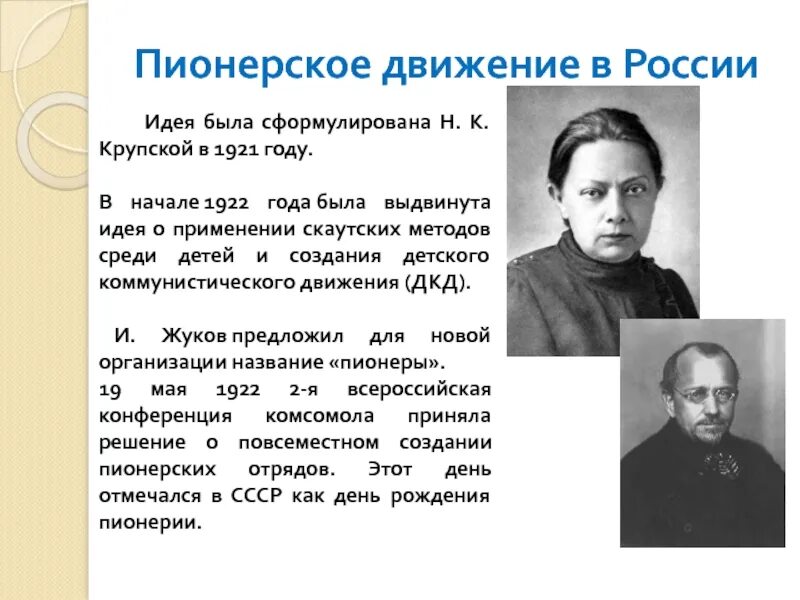 Пионерское движение в России

Идея была сформулирована Н. К. Крупской в 1921 году.

В начале 1922 года была выдвинута идея о применении скаутских методов среди детей и создания детского коммунистического движения (ДКД).

И. Жуков предложил для новой организации название «пионеры».
19 мая 1922 2-я всероссийская конференция комсомола приняла решение о повсеместном создании пионерских отрядов. Этот день отмечался в СССР как день рождения пионерии.